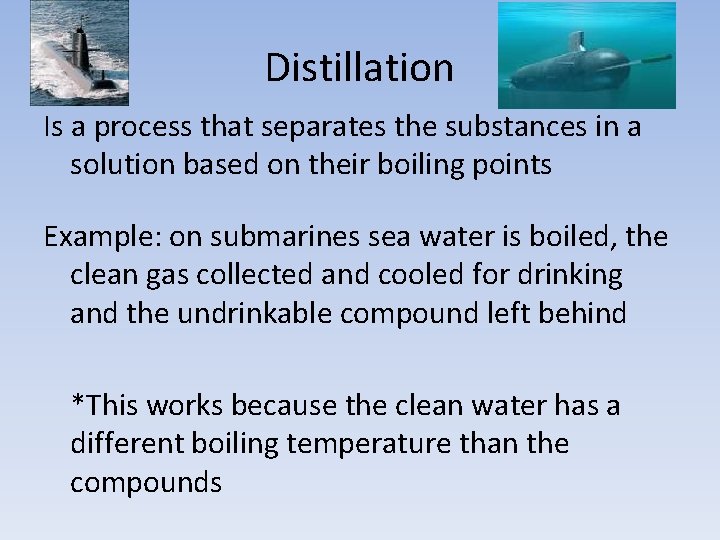 Distillation

Is a process that separates the substances in a solution based on their boiling points

Example: on submarines sea water is boiled, the clean gas collected and cooled for drinking and the undrinkable compound left behind

*This works because the clean water has a different boiling temperature than the compounds